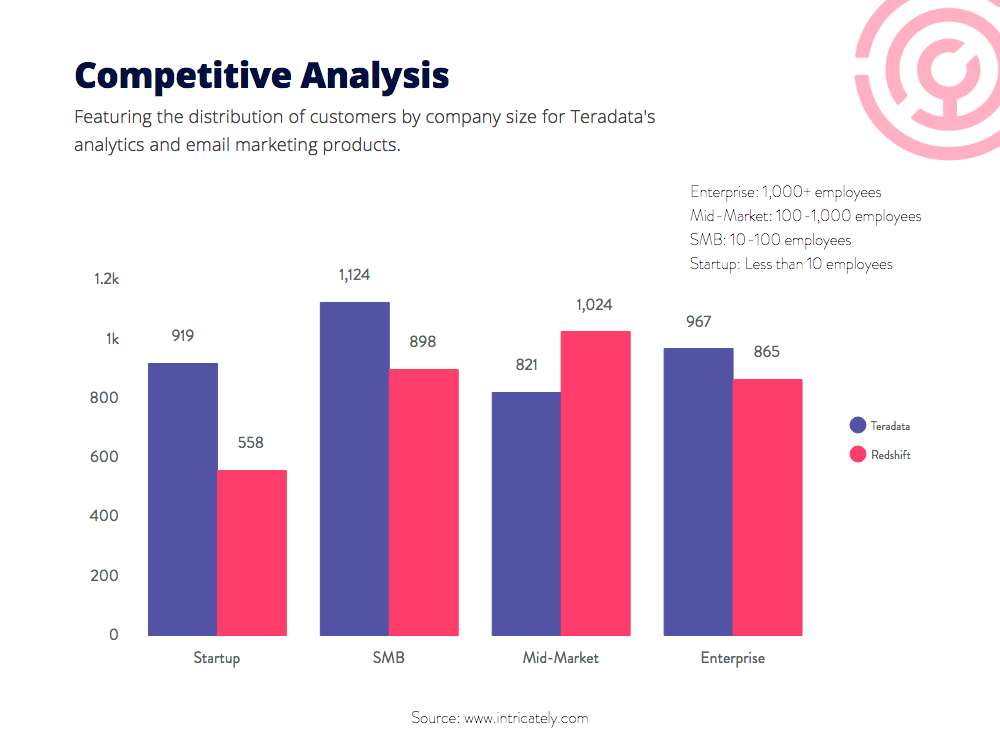 Competitive Analysis

Featuring the distribution of customers by company size for Teradata's analytics and email marketing products.

Enterprise: 1,000+ employees
Mid-Market: 100 -1,000 employees
SMB: 10 -100 employees
Startup: Less than 10 employees

1.2k
1k
800
600
400
200
0

919
558
1,124
898
821
1,024
967
865

Startup
SMB
Mid-Market
Enterprise

Teradata
Redshift

Source: www.intricately.com